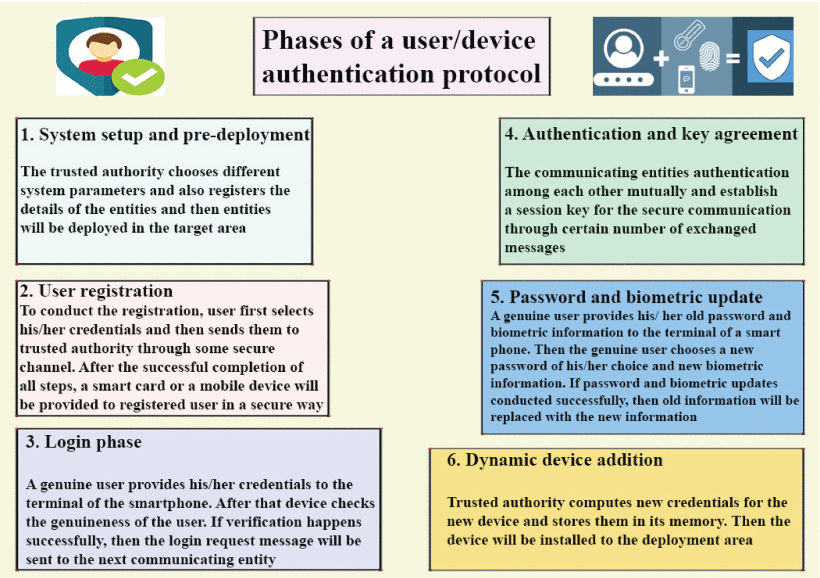 Phases of a user/device authentication protocol

1. System setup and pre-deployment

The trusted authority chooses different system parameters and also registers the details of the entities and then entities will be deployed in the target area

2. User registration

To conduct the registration, user first selects his/her credentials and then sends them to trusted authority through some secure channel. After the successful completion of all steps, a smart card or a mobile device will be provided to registered user in a secure way

3. Login phase

A genuine user provides his/her credentials to the terminal of the smartphone. After that device checks the genuineness of the user. If verification happens successfully, then the login request message will be sent to the next communicating entity

4. Authentication and key agreement

The communicating entities authentication among each other mutually and establish a session key for the secure communication through certain number of exchanged messages

5. Password and biometric update

A genuine user provides his/ her old password and biometric information to the terminal of a smart phone. Then the genuine user chooses a new password of his/her choice and new biometric information. If password and biometric updates conducted successfully, then old information will be replaced with the new information

6. Dynamic device addition

Trusted authority computes new credentials for the new device and stores them in its memory. Then the device will be installed to the deployment area